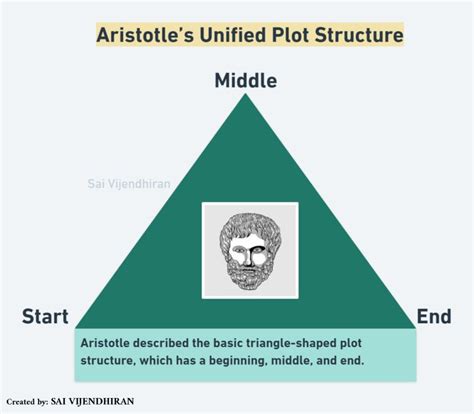 Aristotle's Unified Plot Structure

Middle

Sai Vijendhiran

Start

End

Aristotle described the basic triangle-shaped plot structure, which has a beginning, middle, and end.

Created by: SAI VIJENDHIRAN